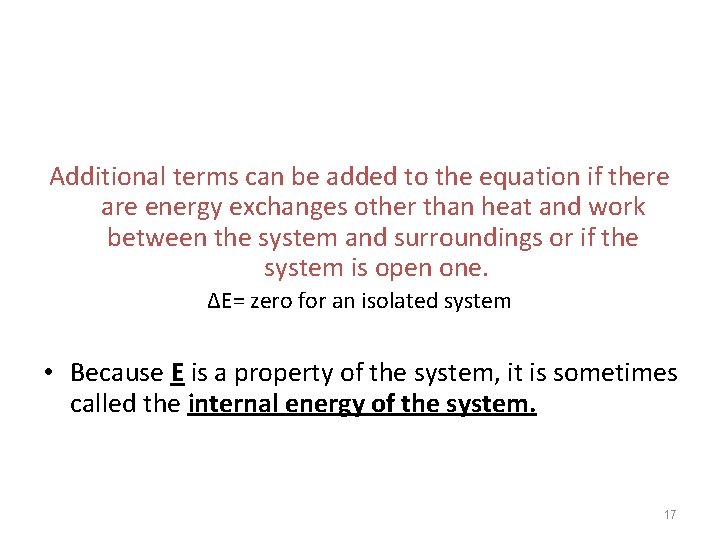 Additional terms can be added to the equation if there are energy exchanges other than heat and work between the system and surroundings or if the system is open one.

ΔE= zero for an isolated system

• Because E is a property of the system, it is sometimes called the internal energy of the system.

17